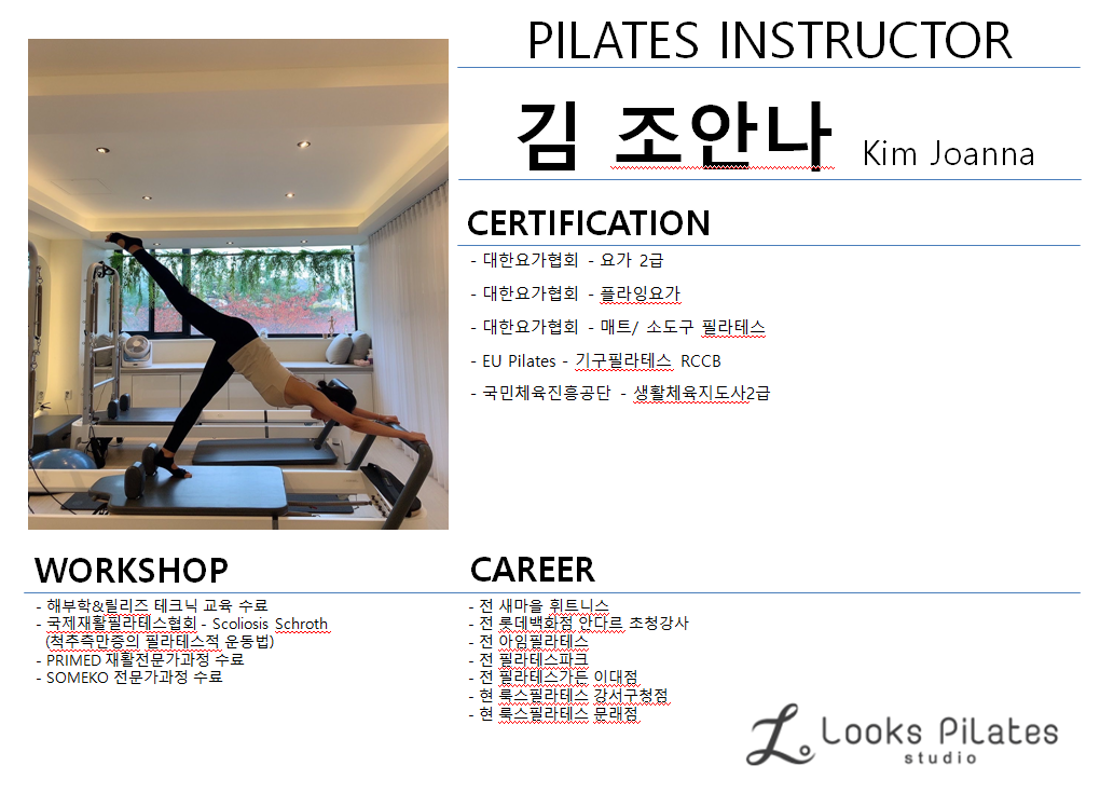 PILATES INSTRUCTOR

김 조안나 Kim Joanna

CERTIFICATION

- 대한요가협회 - 요가 2급
- 대한요가협회 - 플라잉요가
- 대한요가협회 - 매트/ 소도구 필라테스
- EU Pilates - 기구필라테스 RCCB
- 국민체육진흥공단 - 생활체육지도사2급

WORKSHOP

- 해부학&릴리즈 테크닉 교육 수료
- 국제재활필라테스협회 - Scoliosis Schroth (척추측만증의 필라테스적 운동법)
- PRIMED 재활전문가과정 수료
- SOMEKO 전문가과정 수료

CAREER

- 전 새마을 휘트니스
- 전 롯데백화점 안다르 초청강사
- 전 아임필라테스
- 전 필라테스파크
- 전 필라테스가든 이대점
- 현 룩스필라테스 강서구청점
- 현 룩스필라테스 문래점

L. Looks Pilates studio